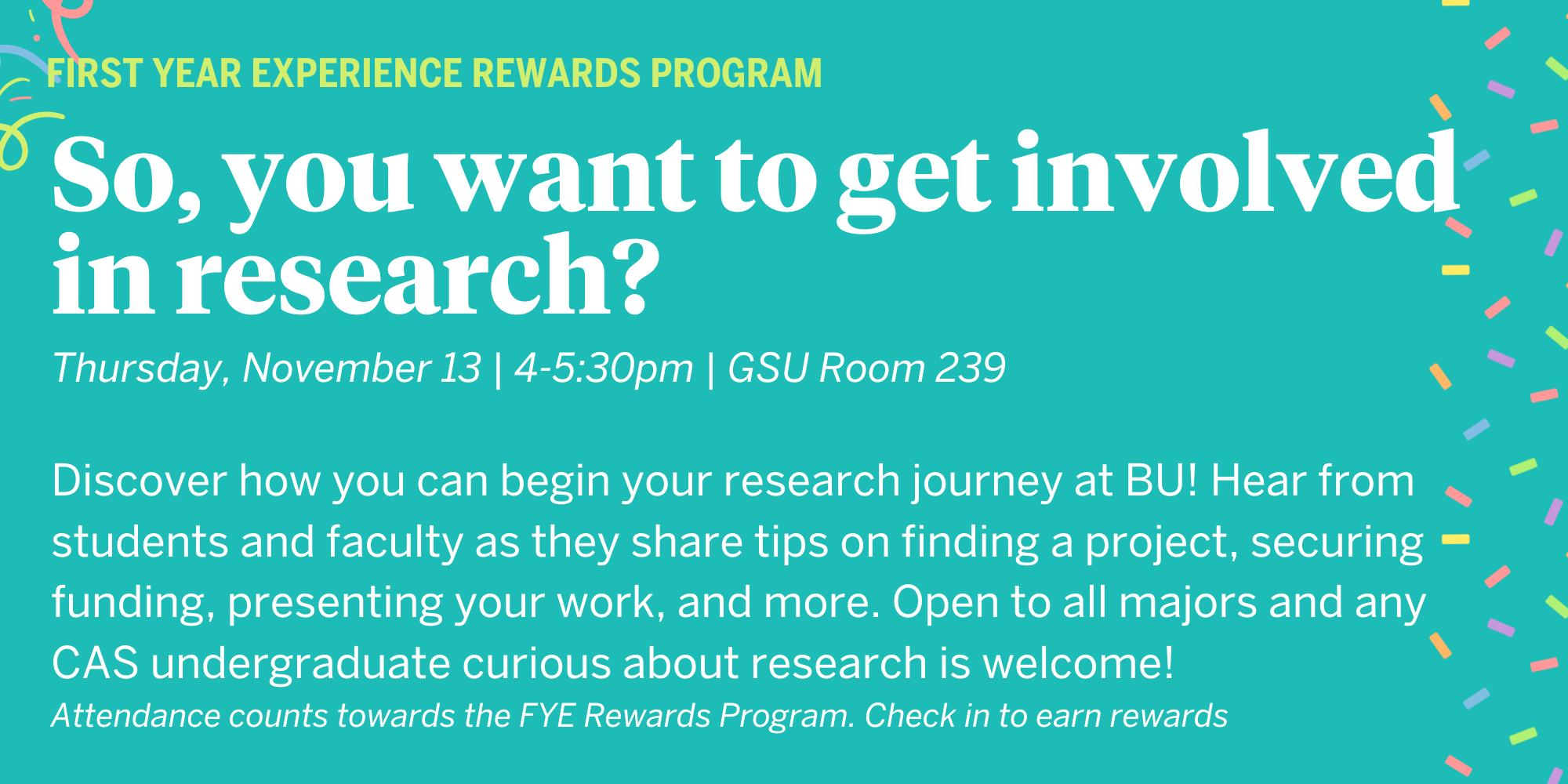 FIRST YEAR EXPERIENCE REWARDS PROGRAM

So, you want to get involved in research?

Thursday, November 13 | 4-5:30pm | GSU Room 239

Discover how you can begin your research journey at BU! Hear from students and faculty as they share tips on finding a project, securing funding, presenting your work, and more. Open to all majors and any CAS undergraduate curious about research is welcome!

Attendance counts towards the FYE Rewards Program. Check in to earn rewards